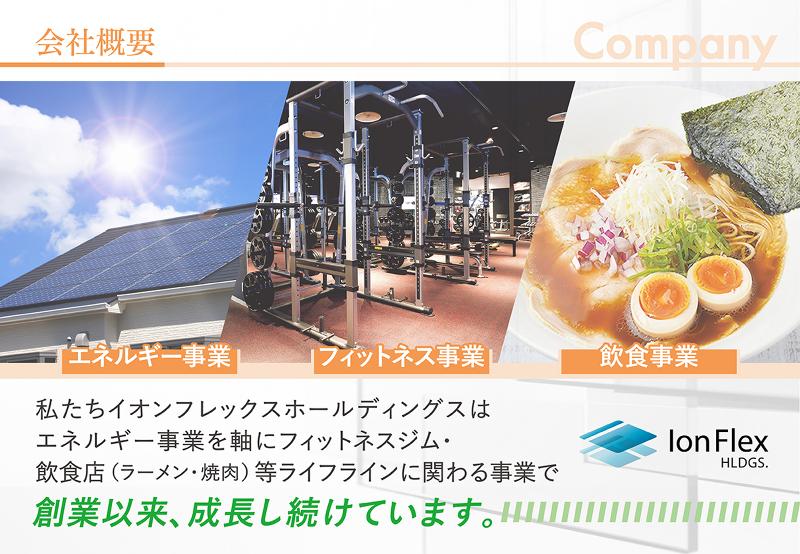 会社概要

Company

エネルギー事業

フィットネス事業

飲食事業

私たちイオンフレックスホールディングスは
エネルギー事業を軸にフィットネスジム・
飲食店（ラーメン・焼肉）等ライフラインに関わる事業で
創業以来、成長し続けています。

IonFlex
HLDGS.